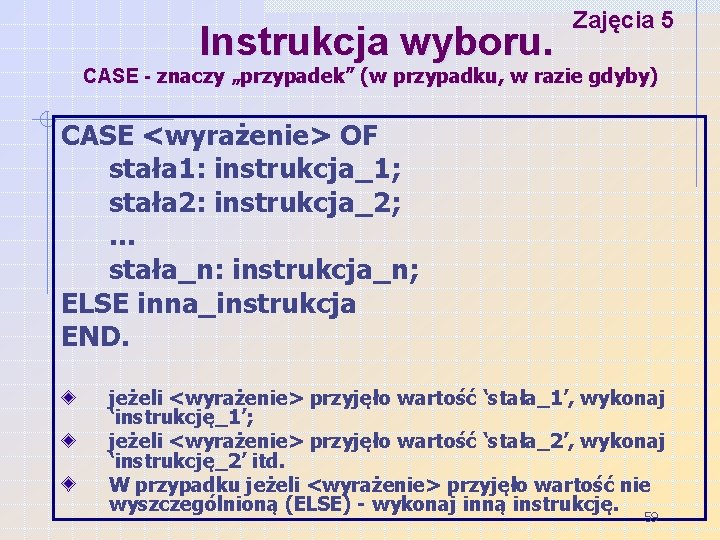 Zajęcia 5

Instrukcja wyboru.

CASE - znaczy „przypadek” (w przypadku, w razie gdyby)

CASE <wyrażenie> OF
stała1: instrukcja_1;
stała2: instrukcja_2;
...
stała_n: instrukcja_n;
ELSE inna_instrukcja
END.

jeżeli <wyrażenie> przyjęło wartość ‘stała_1’, wykonaj ‘instrukcję_1’;

jeżeli <wyrażenie> przyjęło wartość ‘stała_2’, wykonaj ‘instrukcję_2’ itd.

W przypadku jeżeli <wyrażenie> przyjęło wartość nie wyszczególnioną (ELSE) - wykonaj inną instrukcję.

59